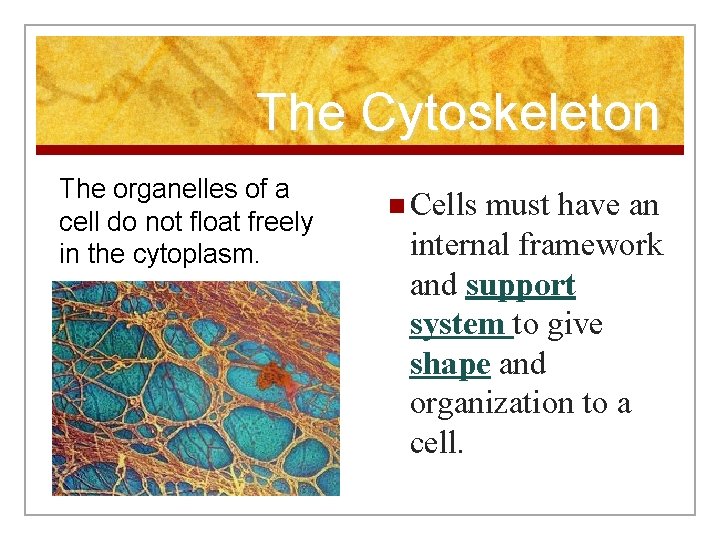 The Cytoskeleton

The organelles of a cell do not float freely in the cytoplasm.

Cells must have an internal framework and support system to give shape and organization to a cell.